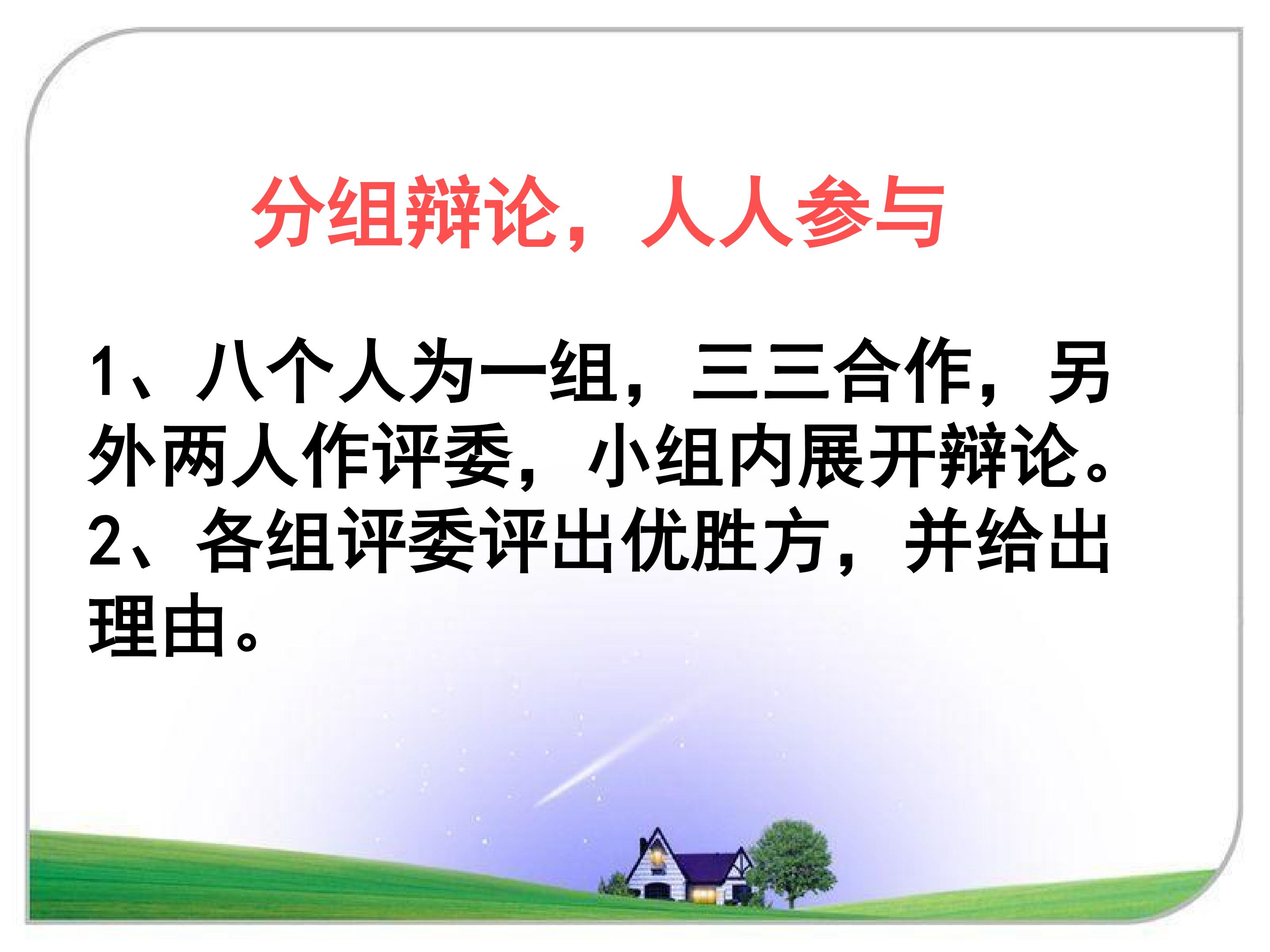 分组辩论，人人参与

1、八个人为一组，三三合作，另外两人作评委，小组内展开辩论。
2、各组评委评出优胜方，并给出理由。